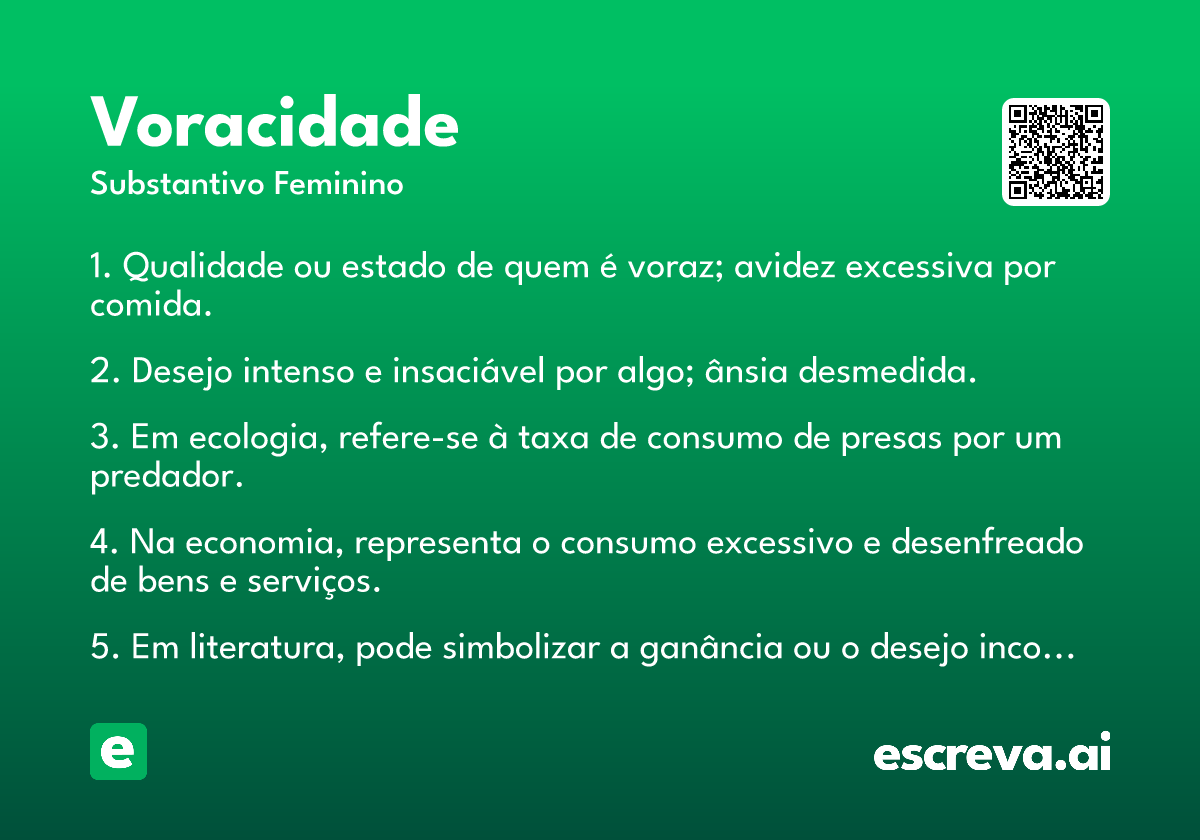 Voracidade

Substantivo Feminino

1. Qualidade ou estado de quem é voraz; avidez excessiva por comida.

2. Desejo intenso e insaciável por algo; ânsia desmedida.

3. Em ecologia, refere-se à taxa de consumo de presas por um predador.

4. Na economia, representa o consumo excessivo e desenfreado de bens e serviços.

5. Em literatura, pode simbolizar a ganância ou o desejo inco…

e

escreva.ai